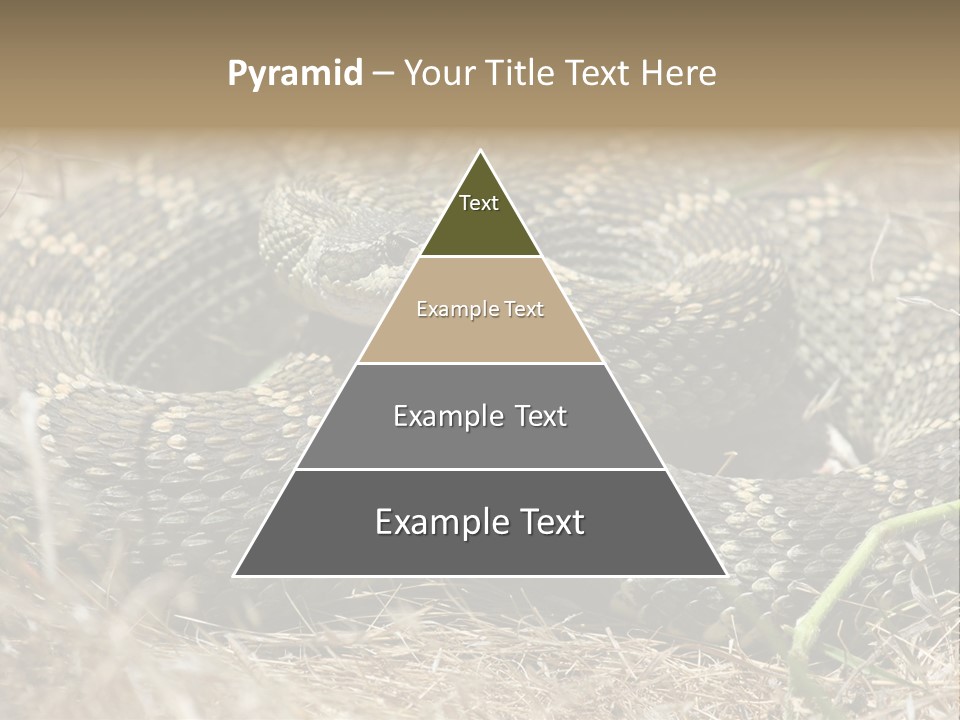 Pyramid – Your Title Text Here

Text

Example Text

Example Text

Example Text